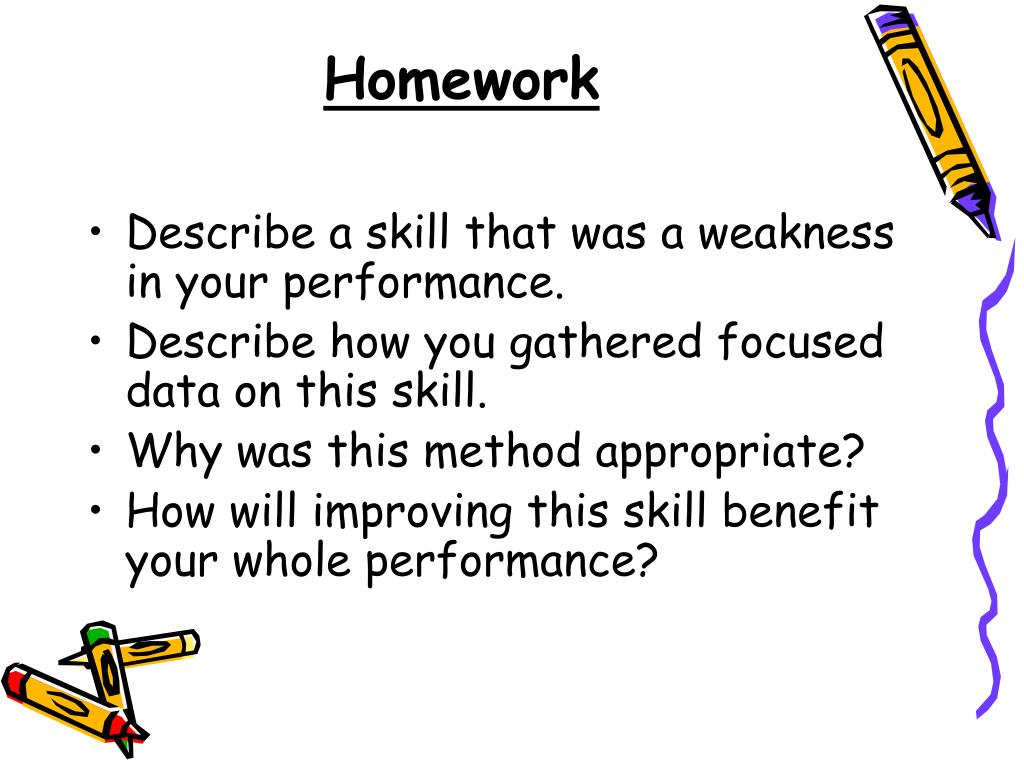 Homework

• Describe a skill that was a weakness in your performance.
• Describe how you gathered focused data on this skill.
• Why was this method appropriate?
• How will improving this skill benefit your whole performance?